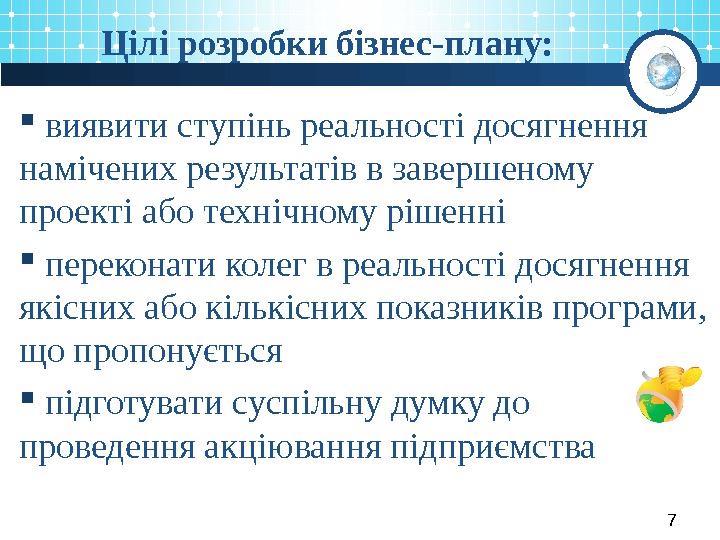 Цілі розробки бізнес-плану:

▪ виявити ступінь реальності досягнення намічених результатів в завершеному проекті або технічному рішенні

▪ переконати колег в реальності досягнення якісних або кількісних показників програми, що пропонується

▪ підготувати суспільну думку до проведення акціювання підприємства

7